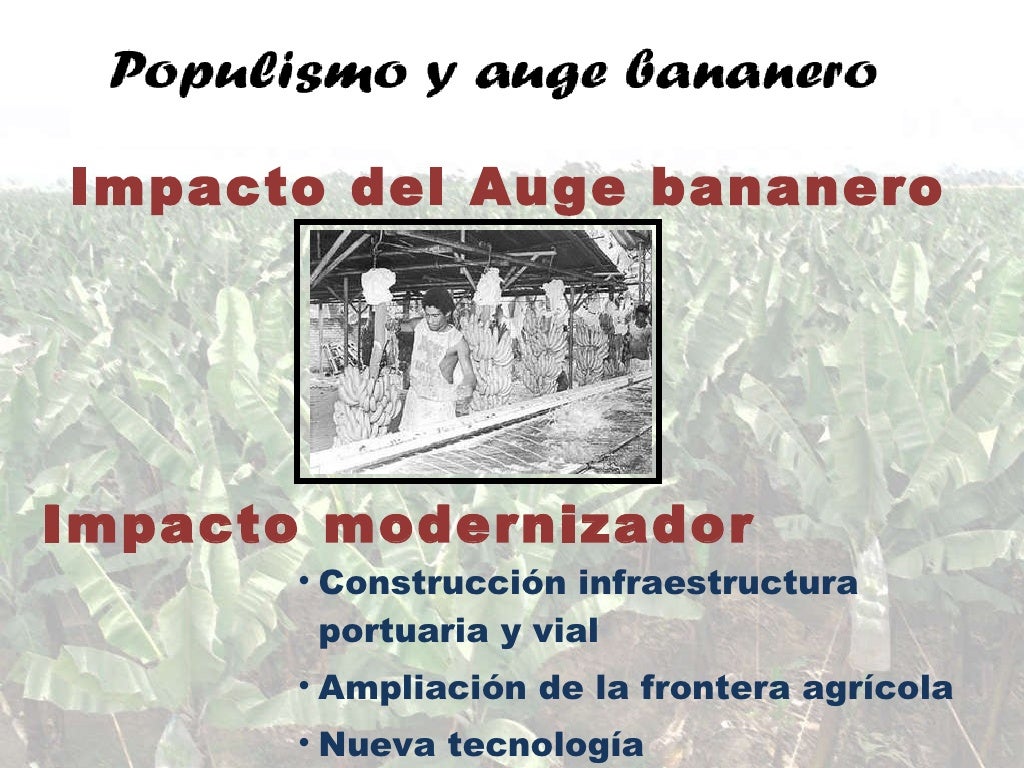 Populismo y auge bananero

Impacto del Auge bananero

Impacto modernizador

• Construcción infraestructura portuaria y vial
• Ampliación de la frontera agrícola
• Nueva tecnología